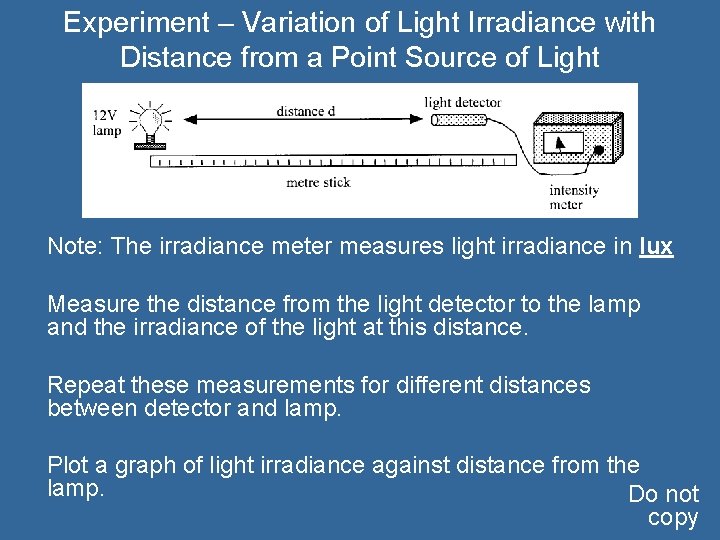 Experiment – Variation of Light Irradiance with Distance from a Point Source of Light

12V lamp

distance d

light detector

metre stick

intensity meter

Note: The irradiance meter measures light irradiance in lux

Measure the distance from the light detector to the lamp and the irradiance of the light at this distance.

Repeat these measurements for different distances between detector and lamp.

Plot a graph of light irradiance against distance from the lamp.

Do not copy